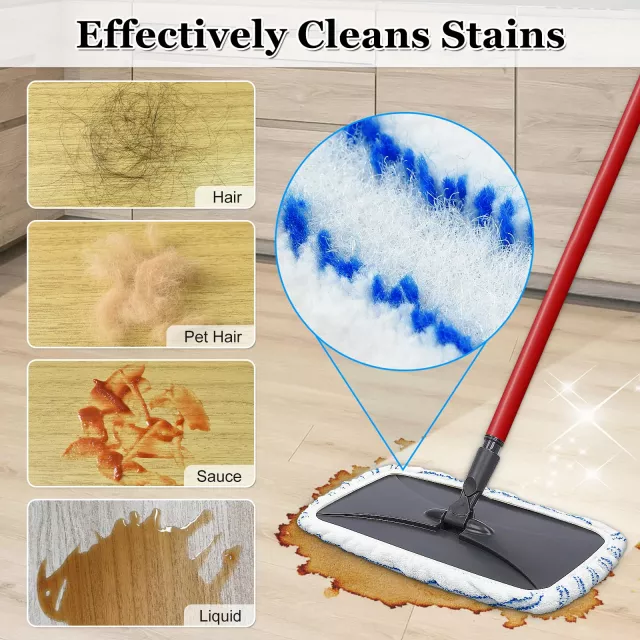 Effectively Cleans Stains

Hair

Pet Hair

Sauce

Liquid